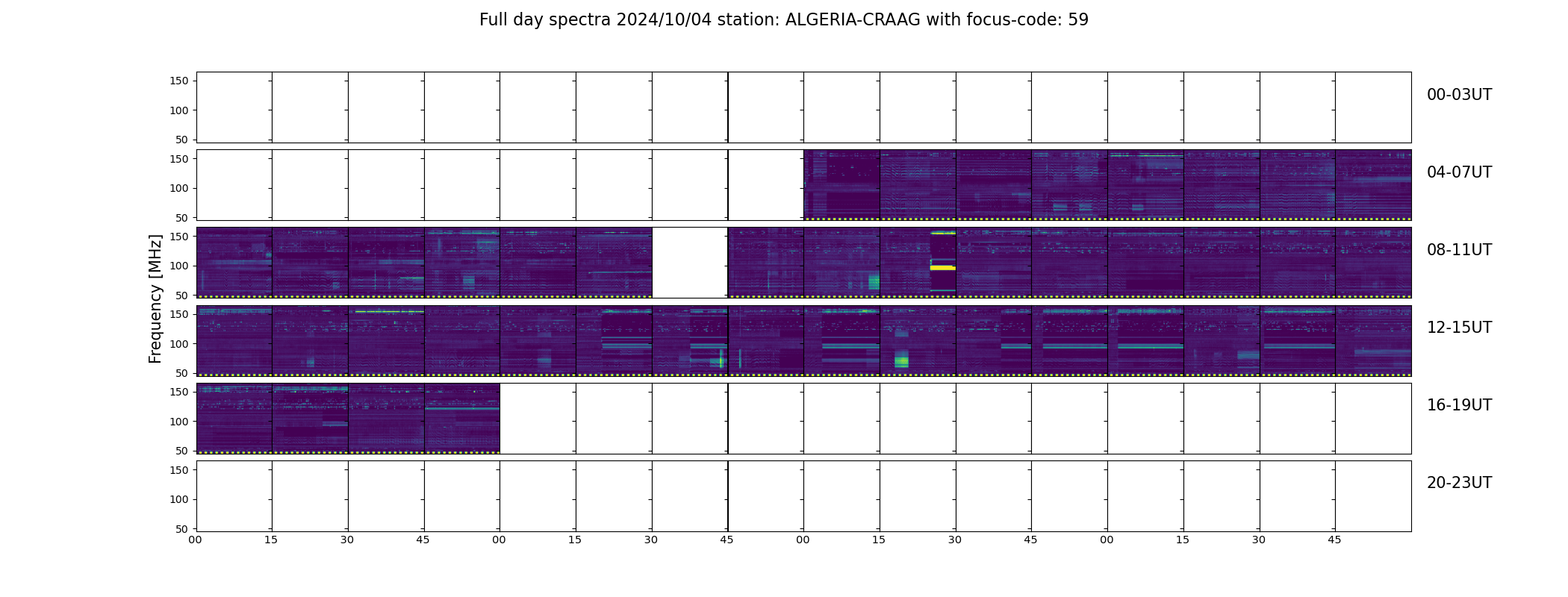 Full day spectra 2024/10/04 station: ALGERIA-CRAAG with focus-code: 59

Frequency [MHz]

150
100
50
00-03UT

150
100
50
04-07UT

150
100
50
08-11UT

150
100
50
12-15UT

150
100
50
16-19UT

150
100
50
20-23UT

00 15 30 45 00 15 30 45 00 15 30 45 00 15 30 45